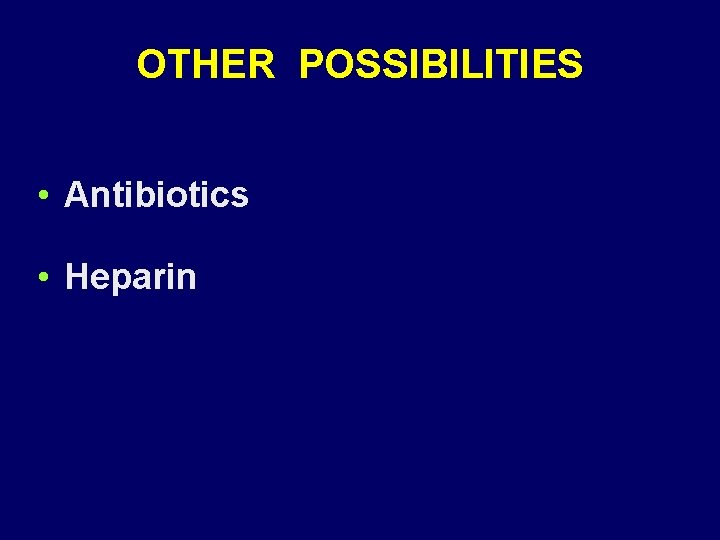 OTHER POSSIBILITIES

• Antibiotics

• Heparin